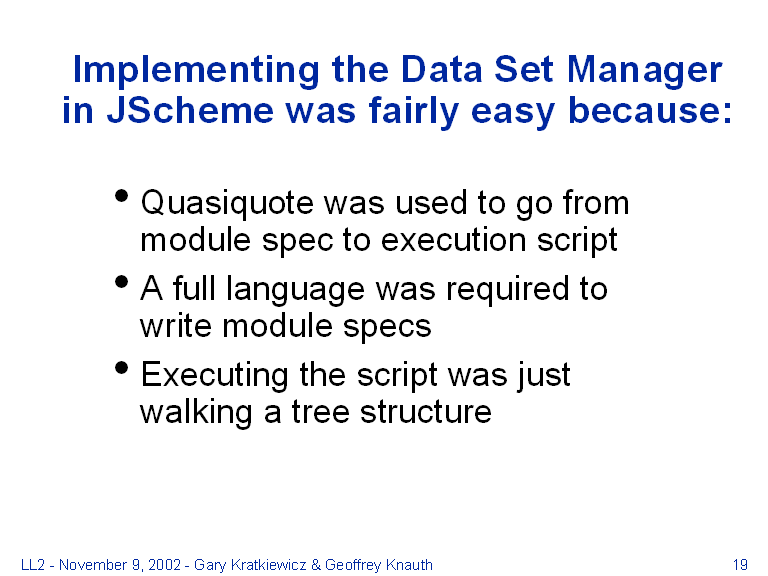 Implementing the Data Set Manager in JScheme was fairly easy because:

• Quasiquote was used to go from module spec to execution script
• A full language was required to write module specs
• Executing the script was just walking a tree structure

LL2 - November 9, 2002 - Gary Kratkiewicz & Geoffrey Knauth

19